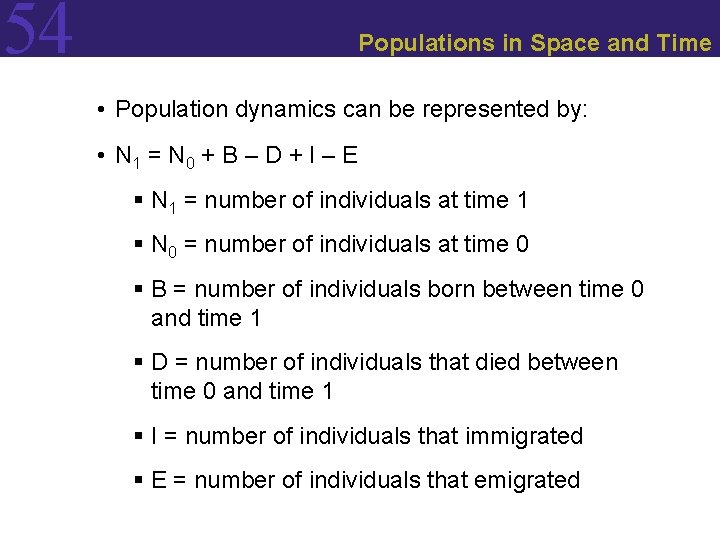 54

Populations in Space and Time

• Population dynamics can be represented by:

• $N_1 = N_0 + B – D + I – E$

▪ $N_1$ = number of individuals at time 1

▪ $N_0$ = number of individuals at time 0

▪ B = number of individuals born between time 0 and time 1

▪ D = number of individuals that died between time 0 and time 1

▪ I = number of individuals that immigrated

▪ E = number of individuals that emigrated